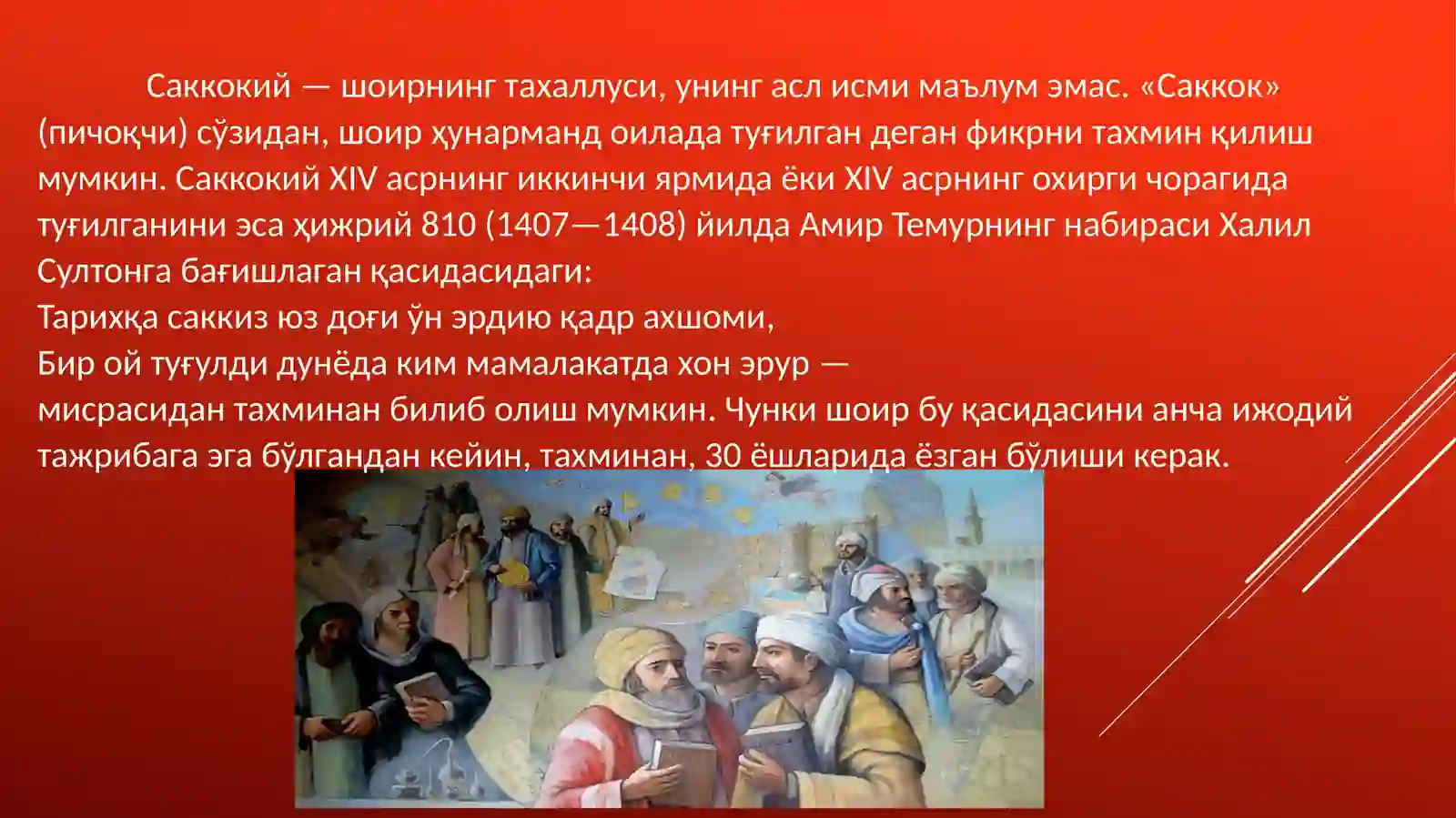 Саккокий — шоирнинг тахаллуси, унинг асл исми маълум эмас. «Саккок» (пичоқчи) сўзидан, шоир ҳунарманд оилада туғилган деган фикрни тахмин қилиш мумкин. Саккокий XIV асрнинг иккинчи ярмида ёки XIV асрнинг охирги чорагида туғилганини эса ҳижрий 810 (1407—1408) йилда Амир Темурнинг набираси Халил Султонга бағишлаган қасидасидаги:
Тарихқа саккиз юз доғи ўн эрдию қадр ахшоми,
Бир ой туғулди дунёда ким мамалакатда хон эрур —
мисрасидан тахминан билиб олиш мумкин. Чунки шоир бу қасидасини анча ижодий тажрибага эга бўлгандан кейин, тахминан, 30 ёшларида ёзган бўлиши керак.